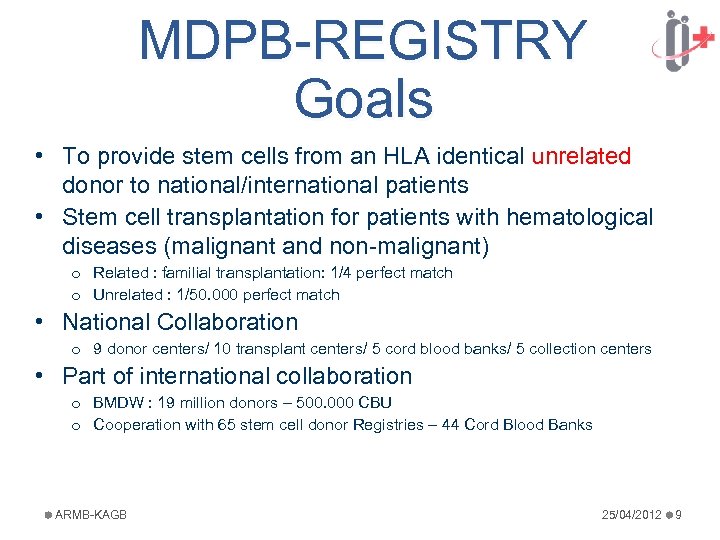 MDPB-REGISTRY
Goals

• To provide stem cells from an HLA identical unrelated donor to national/international patients
• Stem cell transplantation for patients with hematological diseases (malignant and non-malignant)
o Related : familial transplantation: 1/4 perfect match
o Unrelated : 1/50.000 perfect match
• National Collaboration
o 9 donor centers/ 10 transplant centers/ 5 cord blood banks/ 5 collection centers
• Part of international collaboration
o BMDW : 19 million donors – 500.000 CBU
o Cooperation with 65 stem cell donor Registries – 44 Cord Blood Banks

ARMB-KAGB

25/04/2012 9